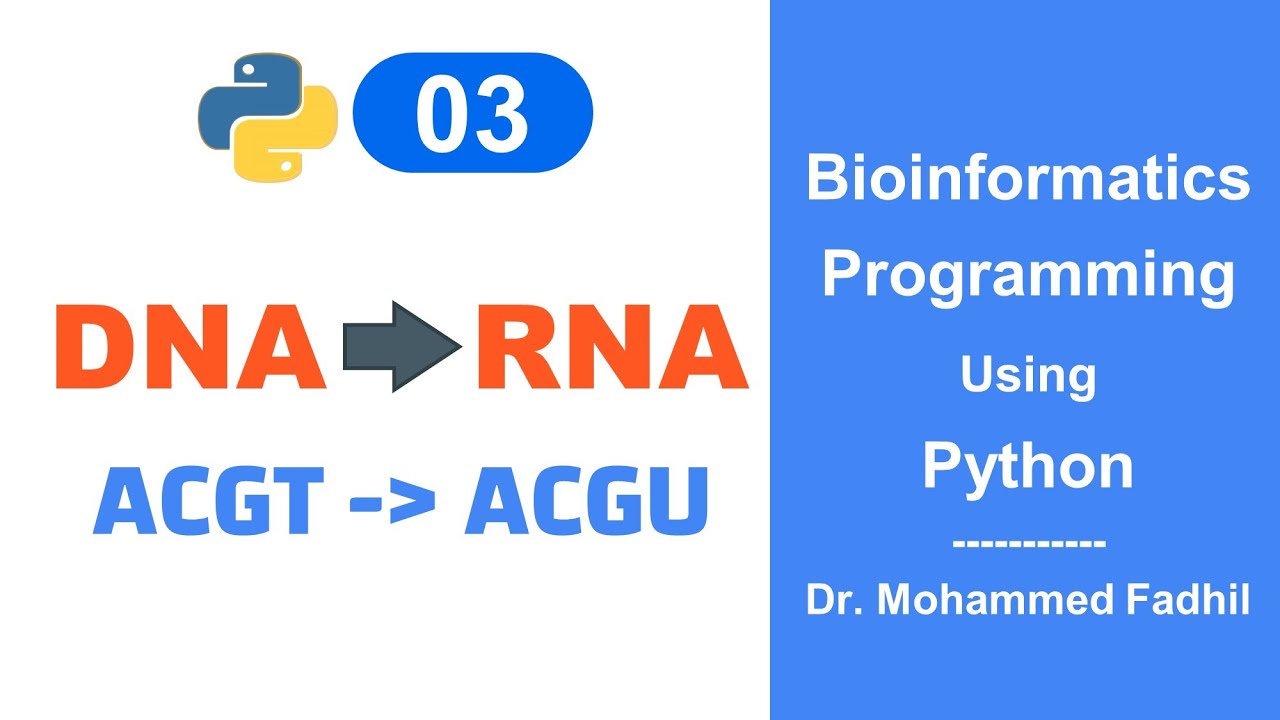 03

DNA RNA

ACGT -> ACGU

Bioinformatics Programming

Using

Python

-----------

Dr. Mohammed Fadhil